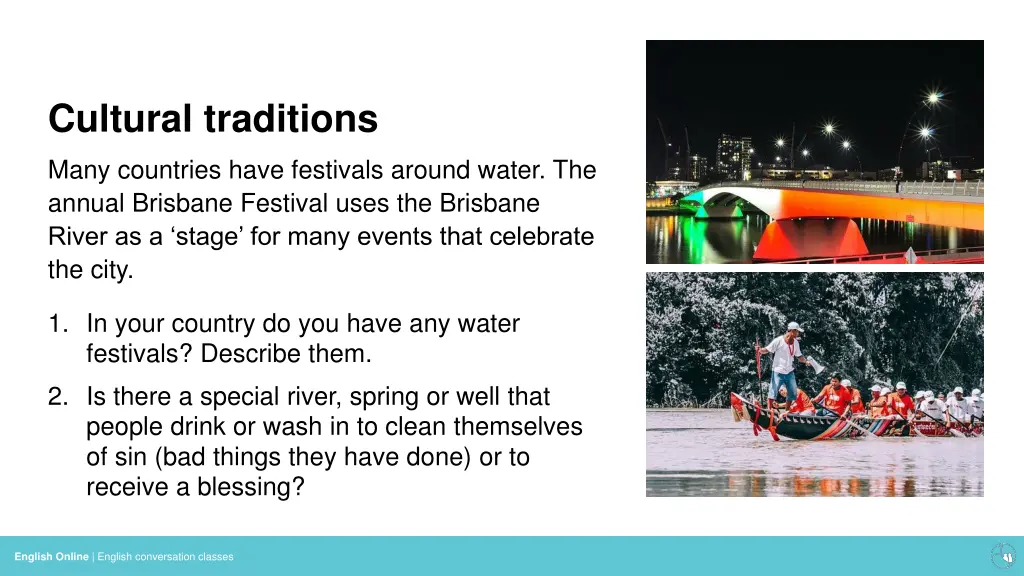 Cultural traditions

Many countries have festivals around water. The annual Brisbane Festival uses the Brisbane River as a ‘stage’ for many events that celebrate the city.

1. In your country do you have any water festivals? Describe them.

2. Is there a special river, spring or well that people drink or wash in to clean themselves of sin (bad things they have done) or to receive a blessing?

English Online | English conversation classes